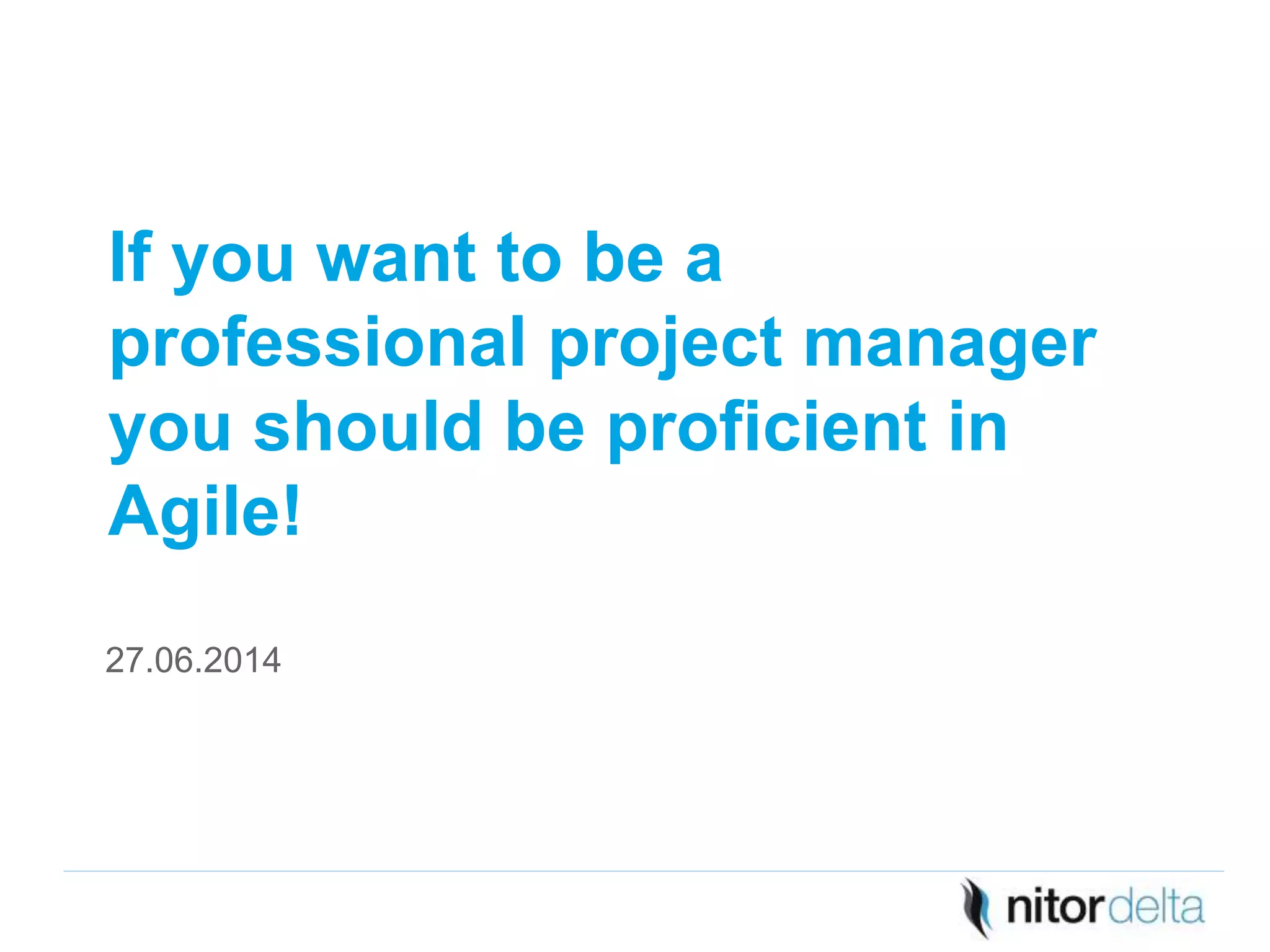 If you want to be a professional project manager you should be proficient in Agile!

27.06.2014

nitordelta